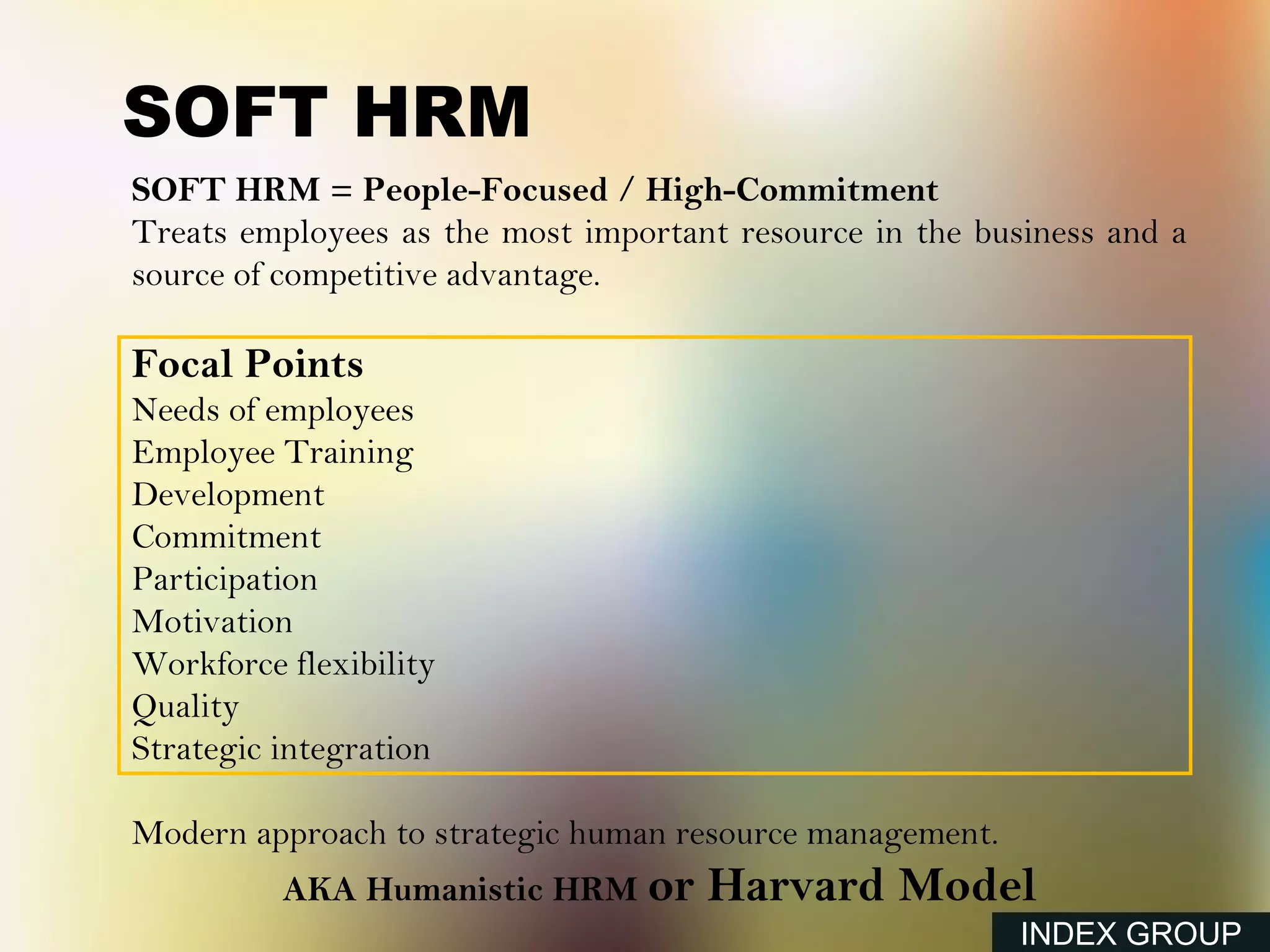 SOFT HRM

SOFT HRM = People-Focused / High-Commitment
Treats employees as the most important resource in the business and a source of competitive advantage.

Focal Points
Needs of employees
Employee Training
Development
Commitment
Participation
Motivation
Workforce flexibility
Quality
Strategic integration

Modern approach to strategic human resource management.
AKA Humanistic HRM or Harvard Model

INDEX GROUP